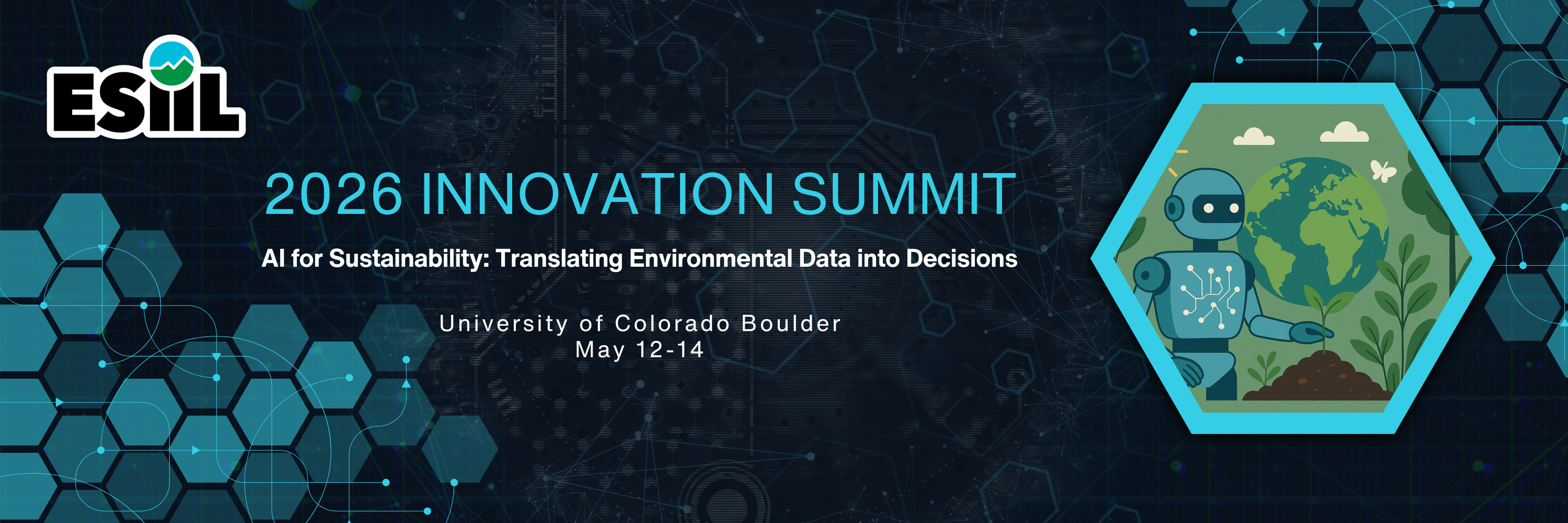 ESIIL

2026 INNOVATION SUMMIT

AI for Sustainability: Translating Environmental Data into Decisions

University of Colorado Boulder
May 12-14